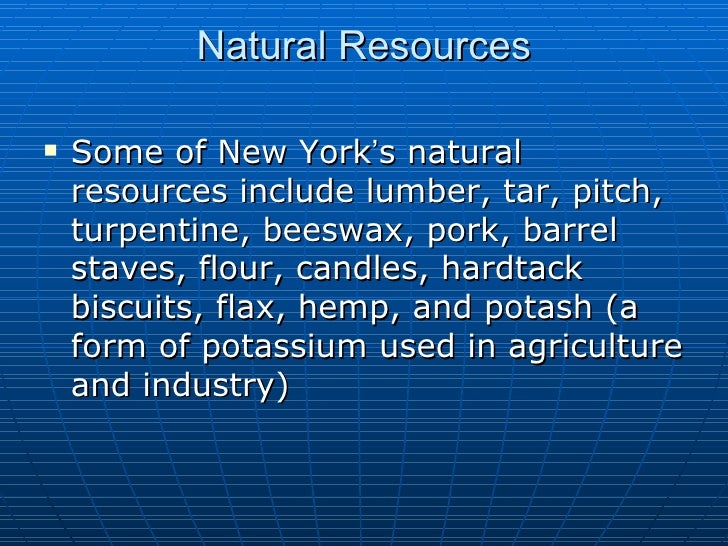 Natural Resources

▪ Some of New York's natural resources include lumber, tar, pitch, turpentine, beeswax, pork, barrel staves, flour, candles, hardtack biscuits, flax, hemp, and potash (a form of potassium used in agriculture and industry)